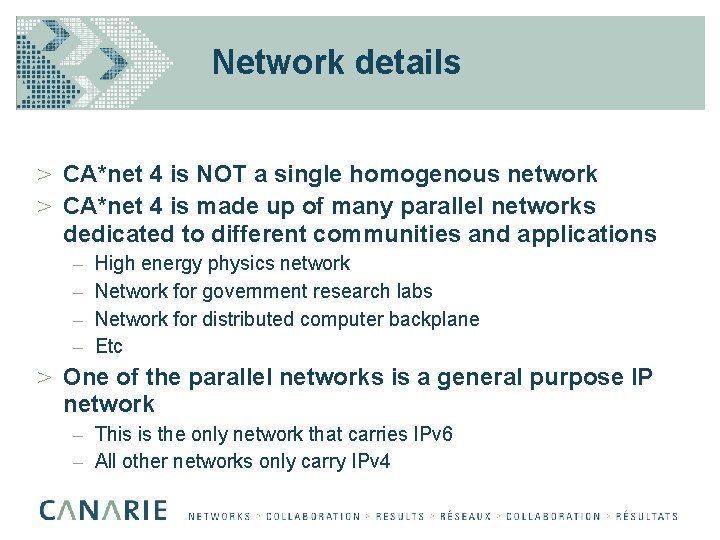 Network details

> CA*net 4 is NOT a single homogenous network

> CA*net 4 is made up of many parallel networks dedicated to different communities and applications

– High energy physics network

– Network for government research labs

– Network for distributed computer backplane

– Etc

> One of the parallel networks is a general purpose IP network

– This is the only network that carries IPv6

– All other networks only carry IPv4

CANARIE NETWORKS > COLLABORATION > RESULTS > RÉSEAUX > COLLABORATION > RÉSULTATS